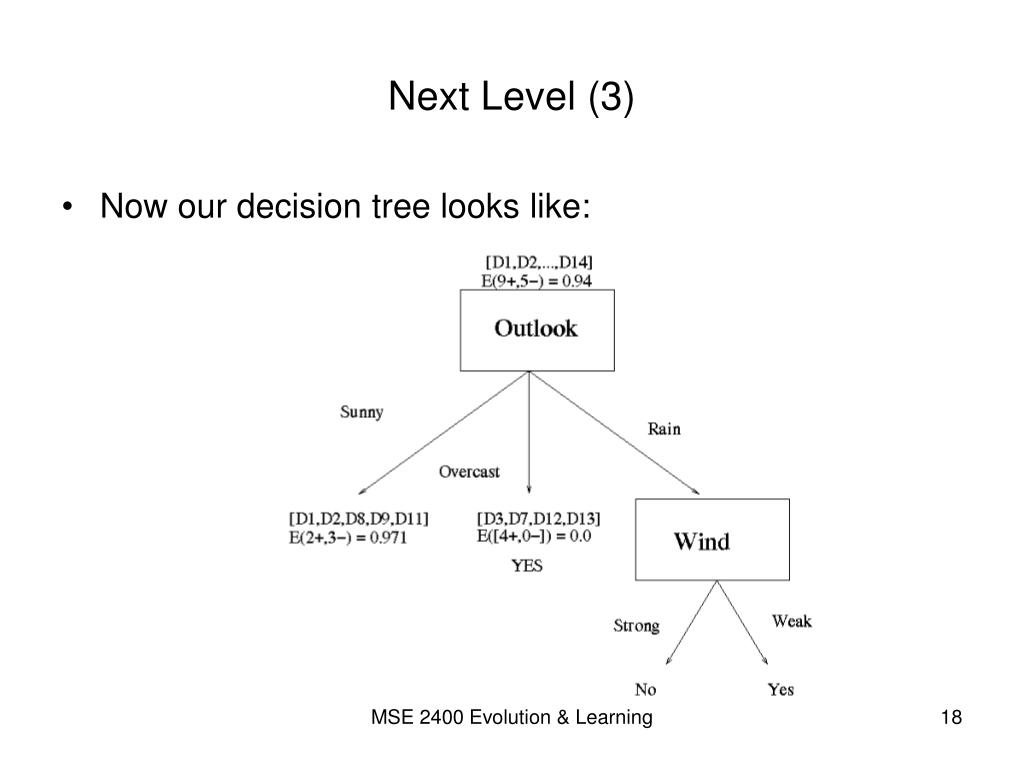 Next Level (3)

• Now our decision tree looks like:

[D1,D2,...,D14]
E(9+,5−) = 0.94

Outlook

Sunny

Overcast

Rain

[D1,D2,D8,D9,D11]
E(2+,3−) = 0.971

[D3,D7,D12,D13]
E([4+,0−]) = 0.0
YES

Wind

Strong

Weak

No

Yes

MSE 2400 Evolution & Learning

18